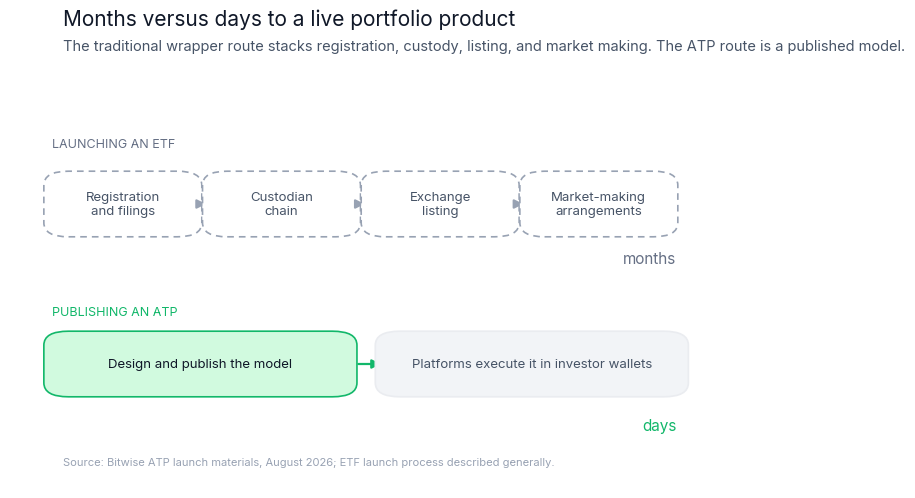 Months versus days to a live portfolio product

The traditional wrapper route stacks registration, custody, listing, and market making. The ATP route is a published model.

LAUNCHING AN ETF

Registration and filings

Custodian chain

Exchange listing

Market-making arrangements

months

PUBLISHING AN ATP

Design and publish the model

Platforms execute it in investor wallets

days

Source: Bitwise ATP launch materials, August 2026; ETF launch process described generally.